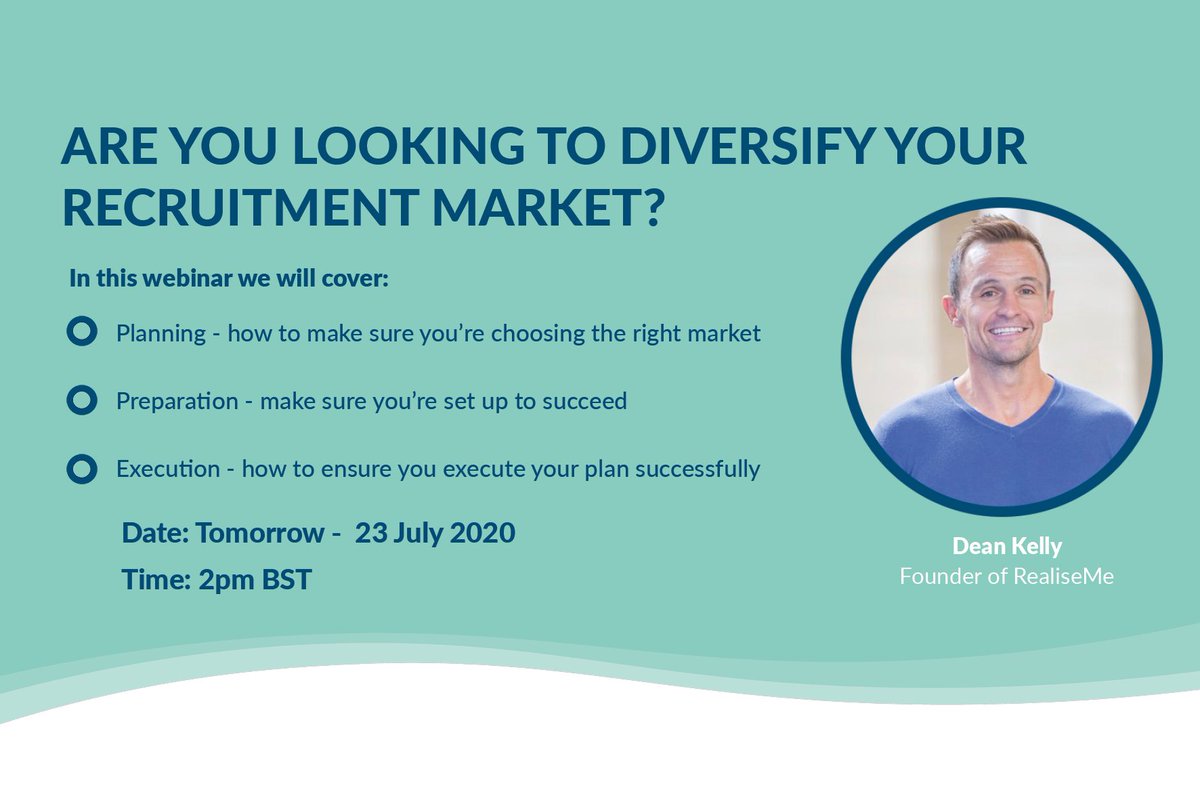 ARE YOU LOOKING TO DIVERSIFY YOUR RECRUITMENT MARKET?

In this webinar we will cover:

Planning - how to make sure you're choosing the right market

Preparation - make sure you're set up to succeed

Execution - how to ensure you execute your plan successfully

Date: Tomorrow - 23 July 2020

Time: 2pm BST

Dean Kelly
Founder of RealiseMe